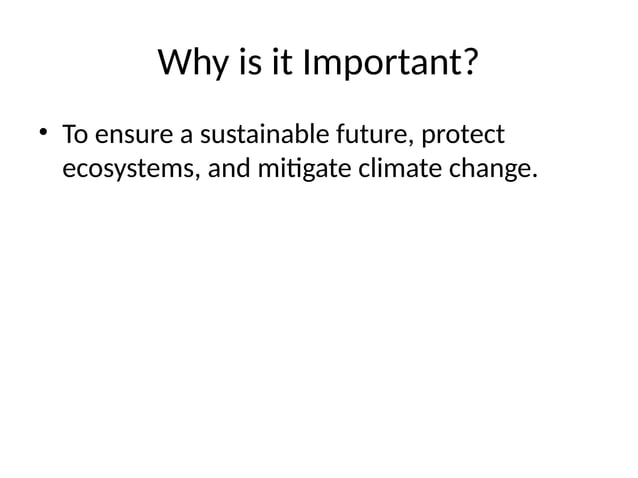 Why is it Important?

• To ensure a sustainable future, protect ecosystems, and mitigate climate change.